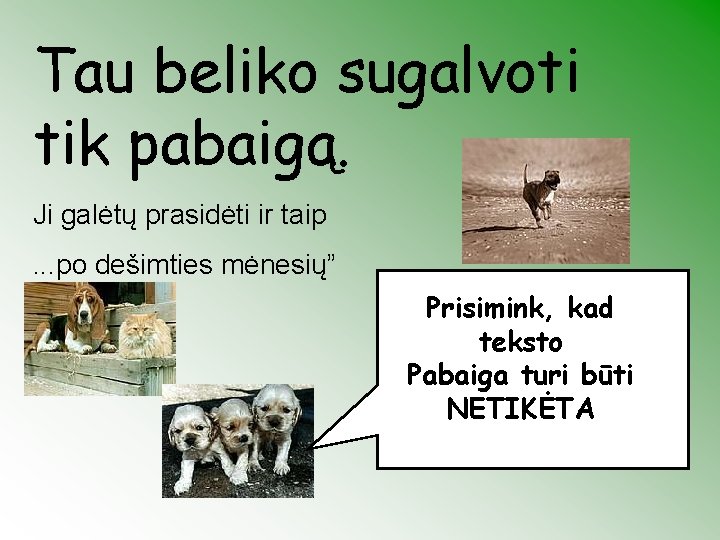 Tau beliko sugalvoti tik pabaigą.

Ji galėtų prasidėti ir taip

...po dešimties mėnesių”

Prisimink, kad teksto Pabaiga turi būti NETIKĖTA